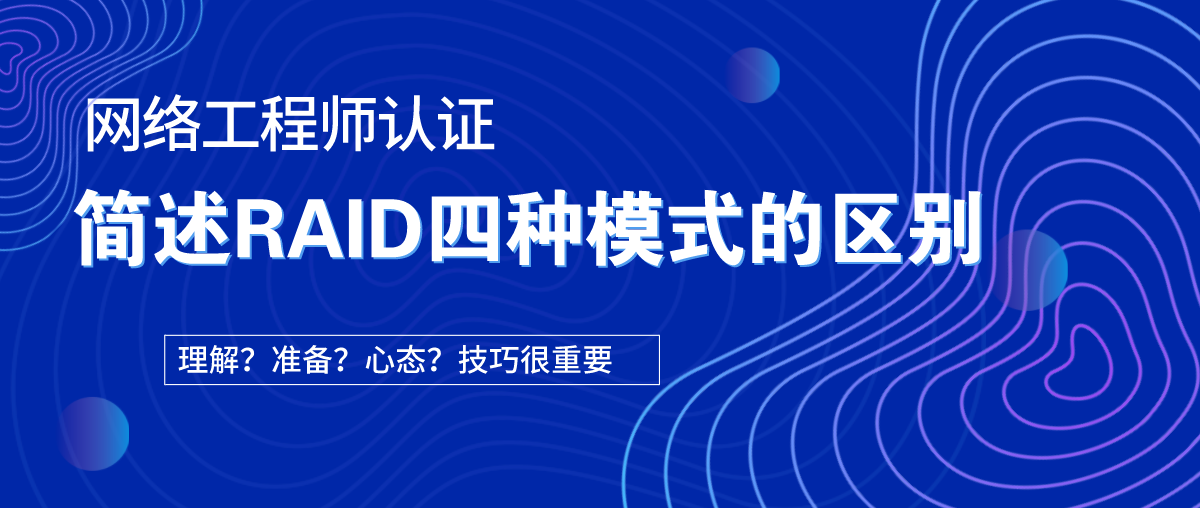 网络工程师认证

简述RAID四种模式的区别

理解？准备？心态？技巧很重要